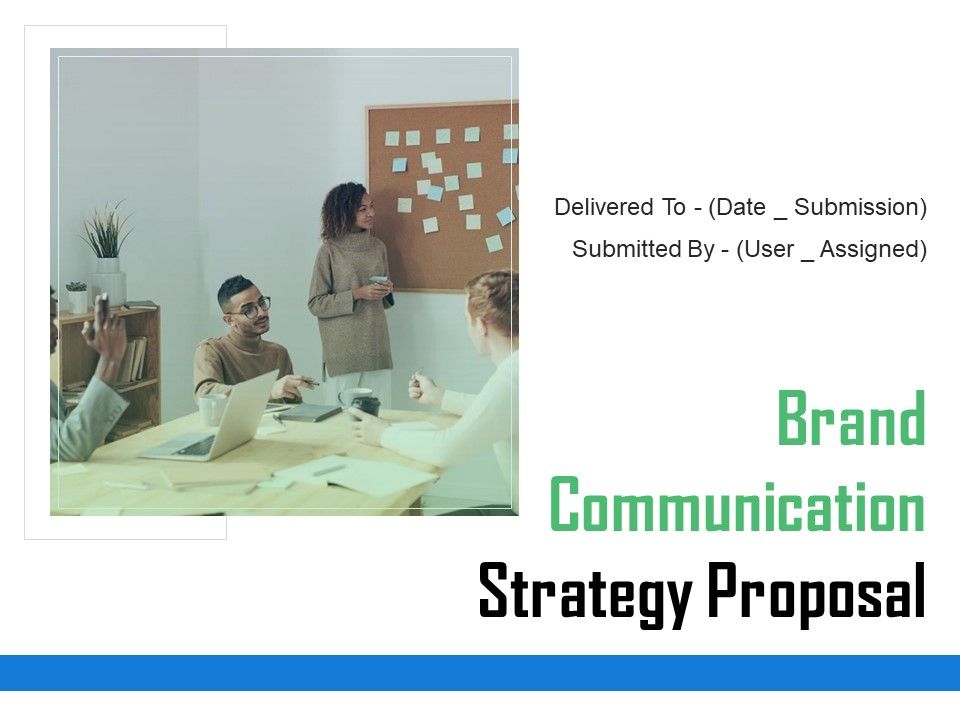 Delivered To - (Date _ Submission)
Submitted By - (User _ Assigned)

Brand Communication Strategy Proposal